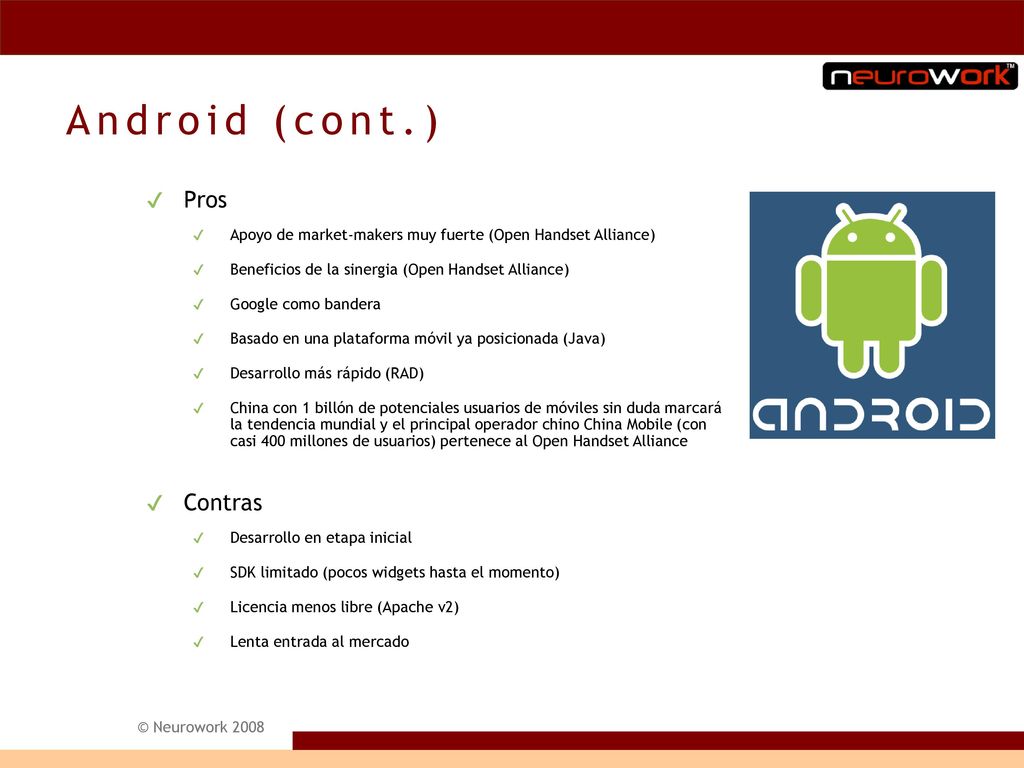 neurowork™

Android (cont.)

✓ Pros

✓ Apoyo de market-makers muy fuerte (Open Handset Alliance)

✓ Beneficios de la sinergia (Open Handset Alliance)

✓ Google como bandera

✓ Basado en una plataforma móvil ya posicionada (Java)

✓ Desarrollo más rápido (RAD)

✓ China con 1 billón de potenciales usuarios de móviles sin duda marcará la tendencia mundial y el principal operador chino China Mobile (con casi 400 millones de usuarios) pertenece al Open Handset Alliance

✓ Contras

✓ Desarrollo en etapa inicial

✓ SDK limitado (pocos widgets hasta el momento)

✓ Licencia menos libre (Apache v2)

✓ Lenta entrada al mercado

ANDROID

© Neurowork 2008